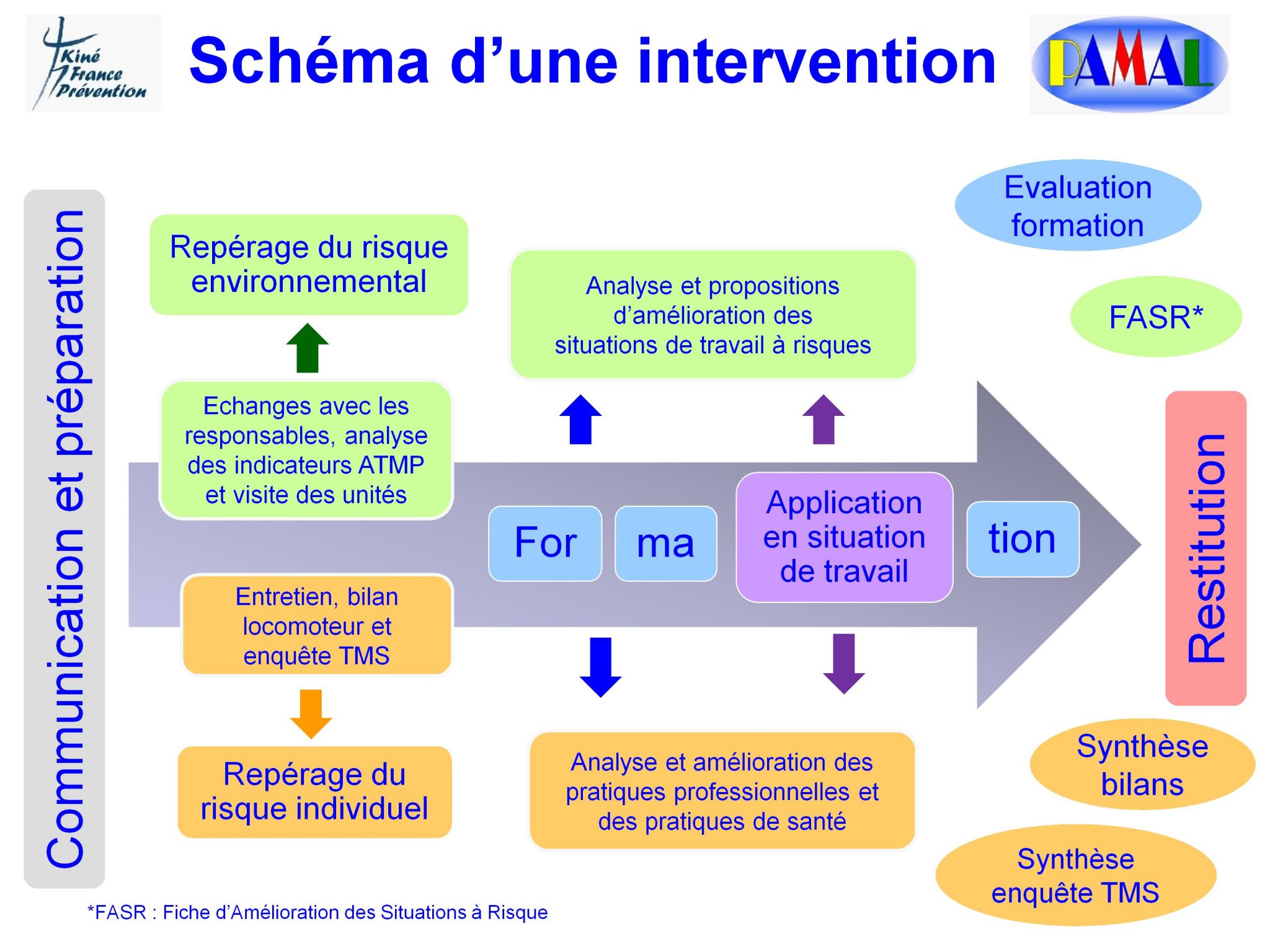 Kiné France Prévention

Schéma d'une intervention

PAMAL

Communication et préparation

Repérage du risque environnemental

Echanges avec les responsables, analyse des indicateurs ATMP et visite des unités

Entretien, bilan locomoteur et enquête TMS

Repérage du risque individuel

Analyse et propositions d'amélioration des situations de travail à risques

For

ma

Application en situation de travail

tion

Analyse et amélioration des pratiques professionnelles et des pratiques de santé

Evaluation formation

FASR*

Restitution

Synthèse bilans

Synthèse enquête TMS

*FASR : Fiche d'Amélioration des Situations à Risque